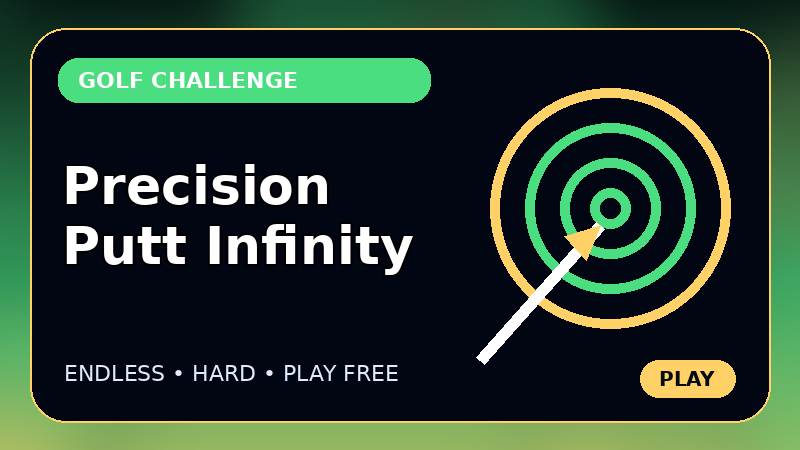 GOLF CHALLENGE

Precision Putt Infinity

ENDLESS • HARD • PLAY FREE

PLAY